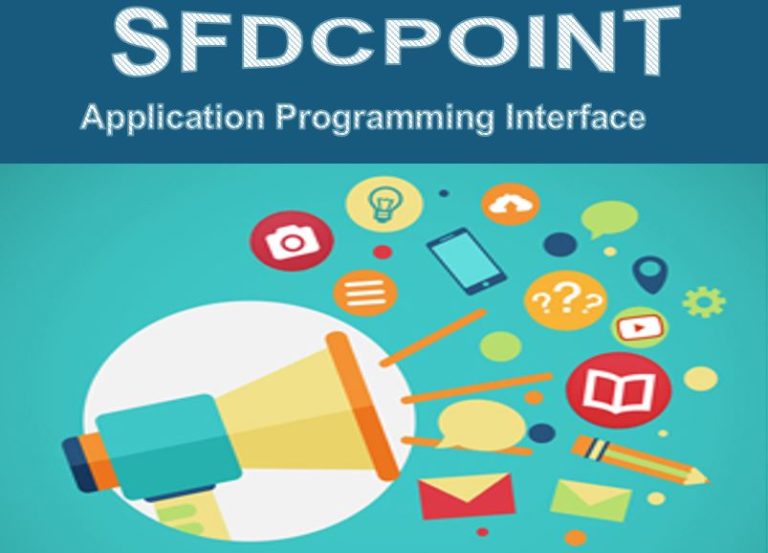 SFDCPOINT

Application Programming Interface

???